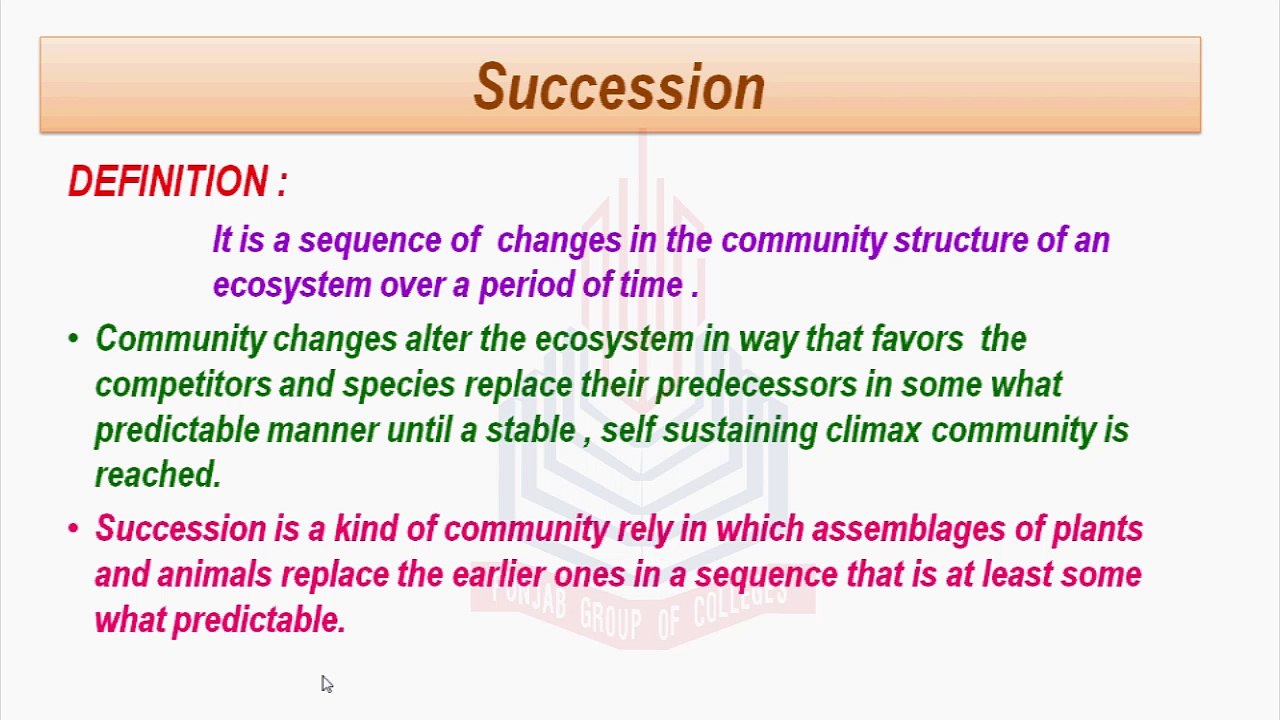 Succession

DEFINITION :

It is a sequence of changes in the community structure of an ecosystem over a period of time .

• Community changes alter the ecosystem in way that favors the competitors and species replace their predecessors in some what predictable manner until a stable , self sustaining climax community is reached.

• Succession is a kind of community rely in which assemblages of plants and animals replace the earlier ones in a sequence that is at least some what predictable.

PUNJAB GROUP OF COLLEGES